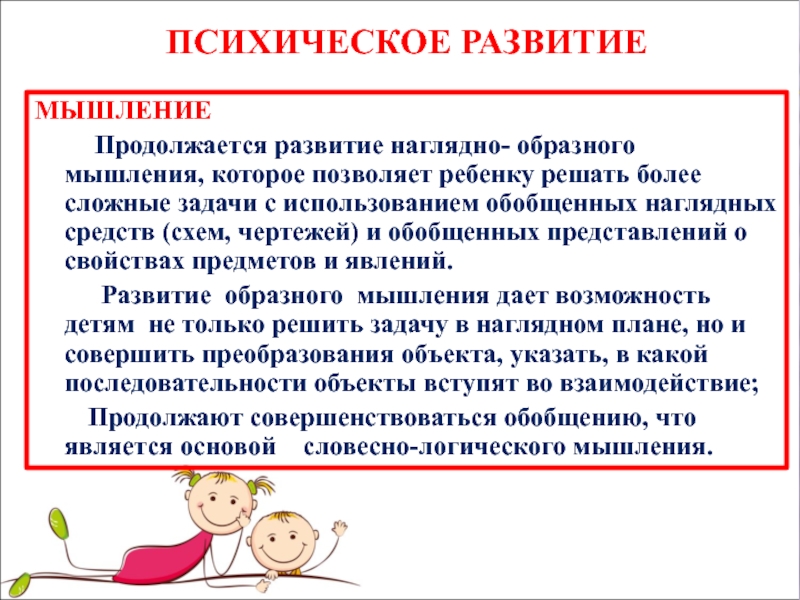 ПСИХИЧЕСКОЕ РАЗВИТИЕ

МЫШЛЕНИЕ

Продолжается развитие наглядно- образного мышления, которое позволяет ребенку решать более сложные задачи с использованием обобщенных наглядных средств (схем, чертежей) и обобщенных представлений о свойствах предметов и явлений.

Развитие образного мышления дает возможность детям не только решить задачу в наглядном плане, но и совершить преобразования объекта, указать, в какой последовательности объекты вступят во взаимодействие;

Продолжают совершенствоваться обобщению, что является основой словесно-логического мышления.